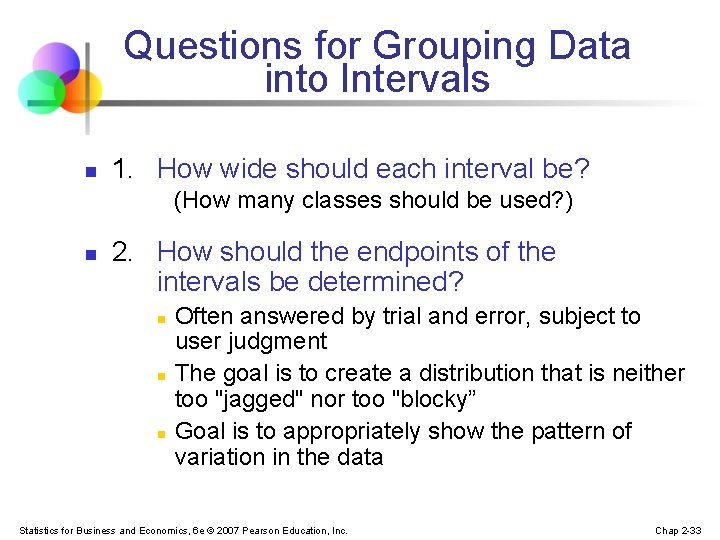 Questions for Grouping Data into Intervals

1. How wide should each interval be?
(How many classes should be used?)

2. How should the endpoints of the intervals be determined?

Often answered by trial and error, subject to user judgment

The goal is to create a distribution that is neither too "jagged" nor too "blocky”

Goal is to appropriately show the pattern of variation in the data

Statistics for Business and Economics, 6e © 2007 Pearson Education, Inc.

Chap 2-33